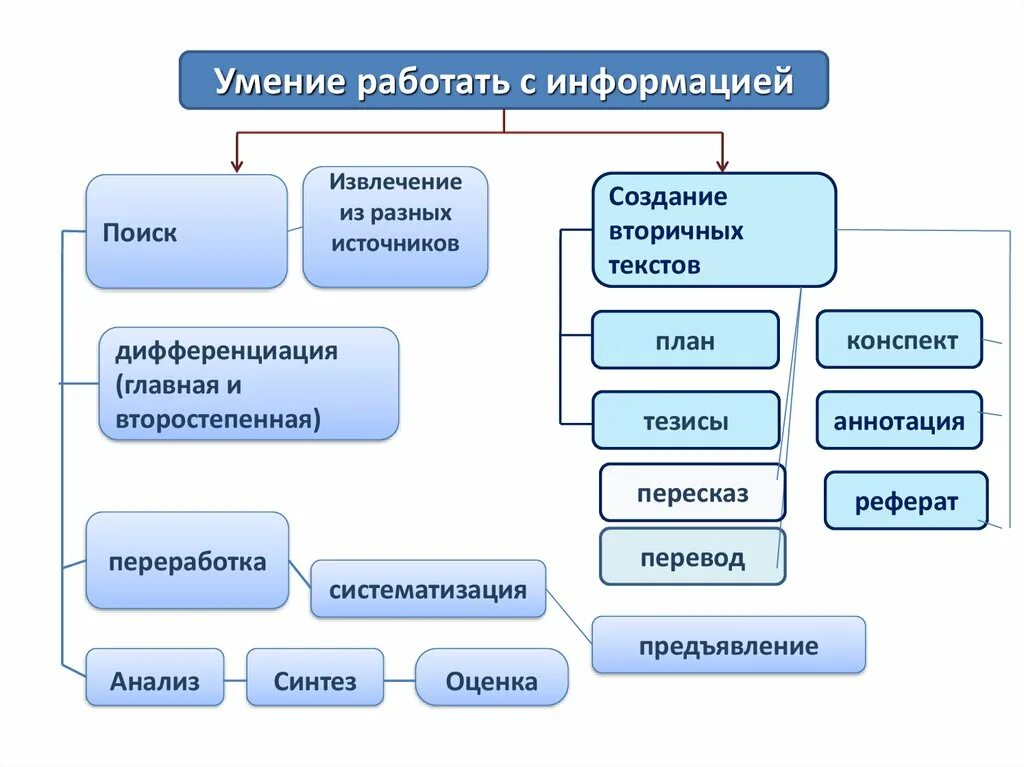 Умение работать с информацией

Поиск

Извлечение из разных источников

дифференциация (главная и второстепенная)

переработка

систематизация

Анализ

Синтез

Оценка

предъявление

Создание вторичных текстов

план

тезисы

пересказ

перевод

конспект

аннотация

реферат